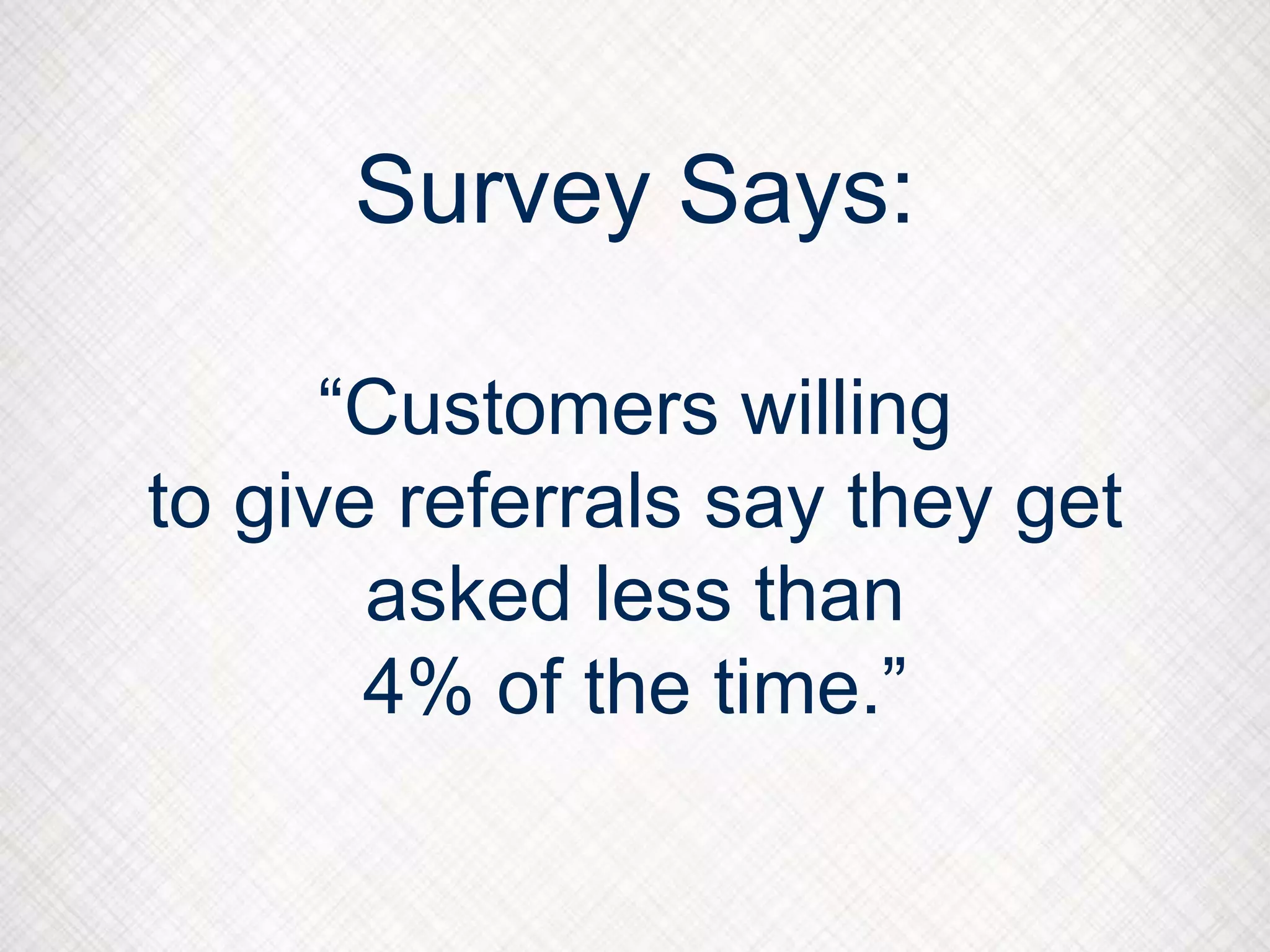 Survey Says:

“Customers willing to give referrals say they get asked less than 4% of the time.”